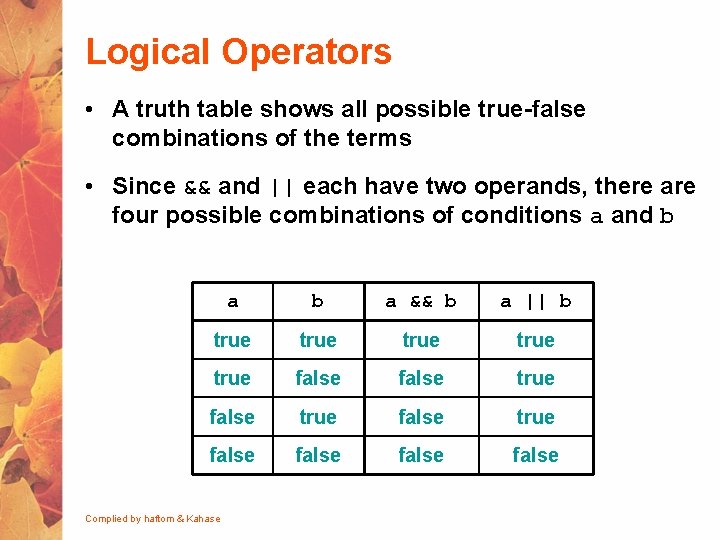 Logical Operators

• A truth table shows all possible true-false combinations of the terms

• Since && and || each have two operands, there are four possible combinations of conditions a and b

| a | b | a && b | a \|\| b |
|---|---|---|---|
| true | true | true | true |
| true | false | false | true |
| false | true | false | true |
| false | false | false | false |

Complied by haftom & Kahase